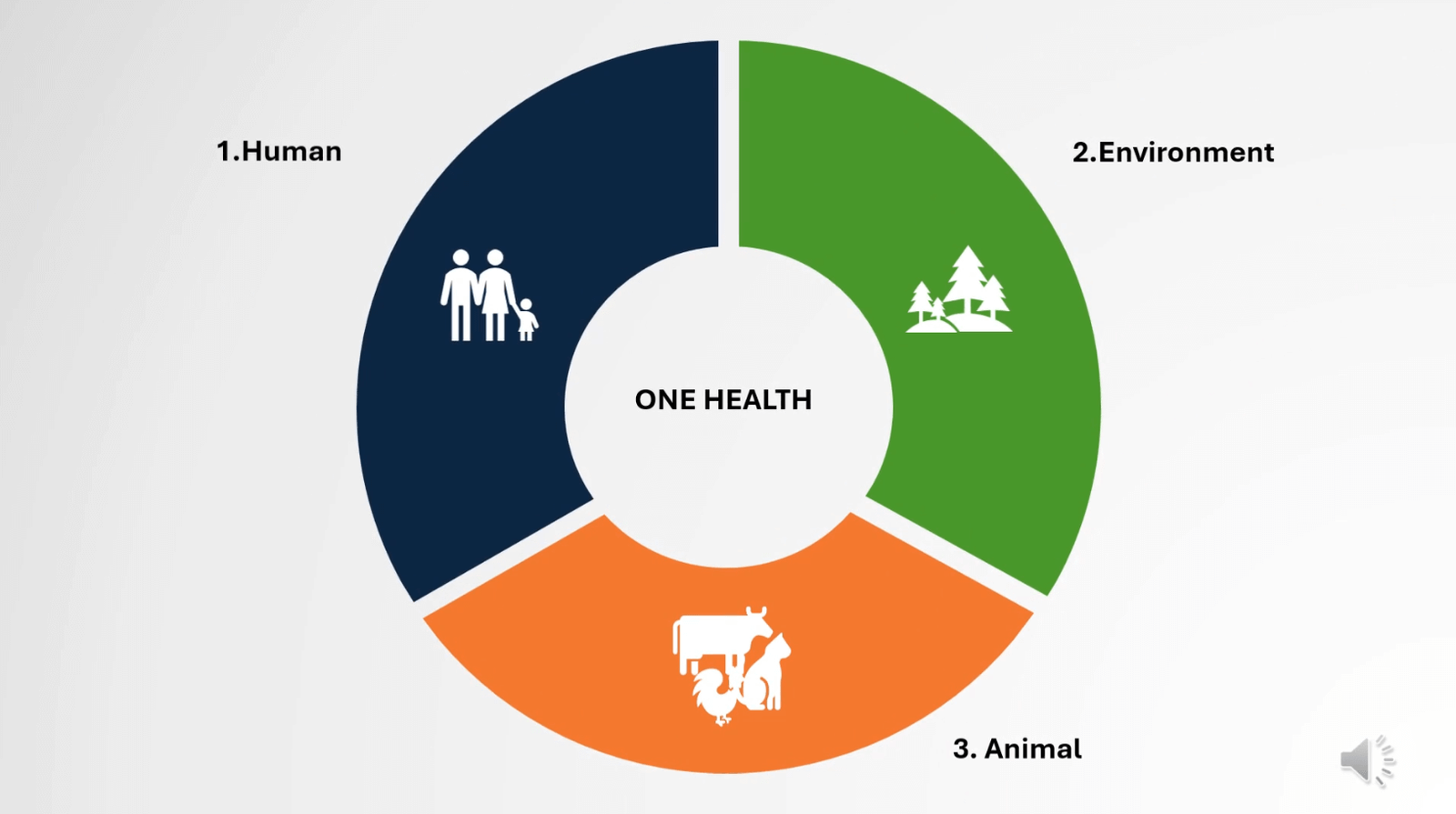 1.Human

2.Environment

ONE HEALTH

3. Animal